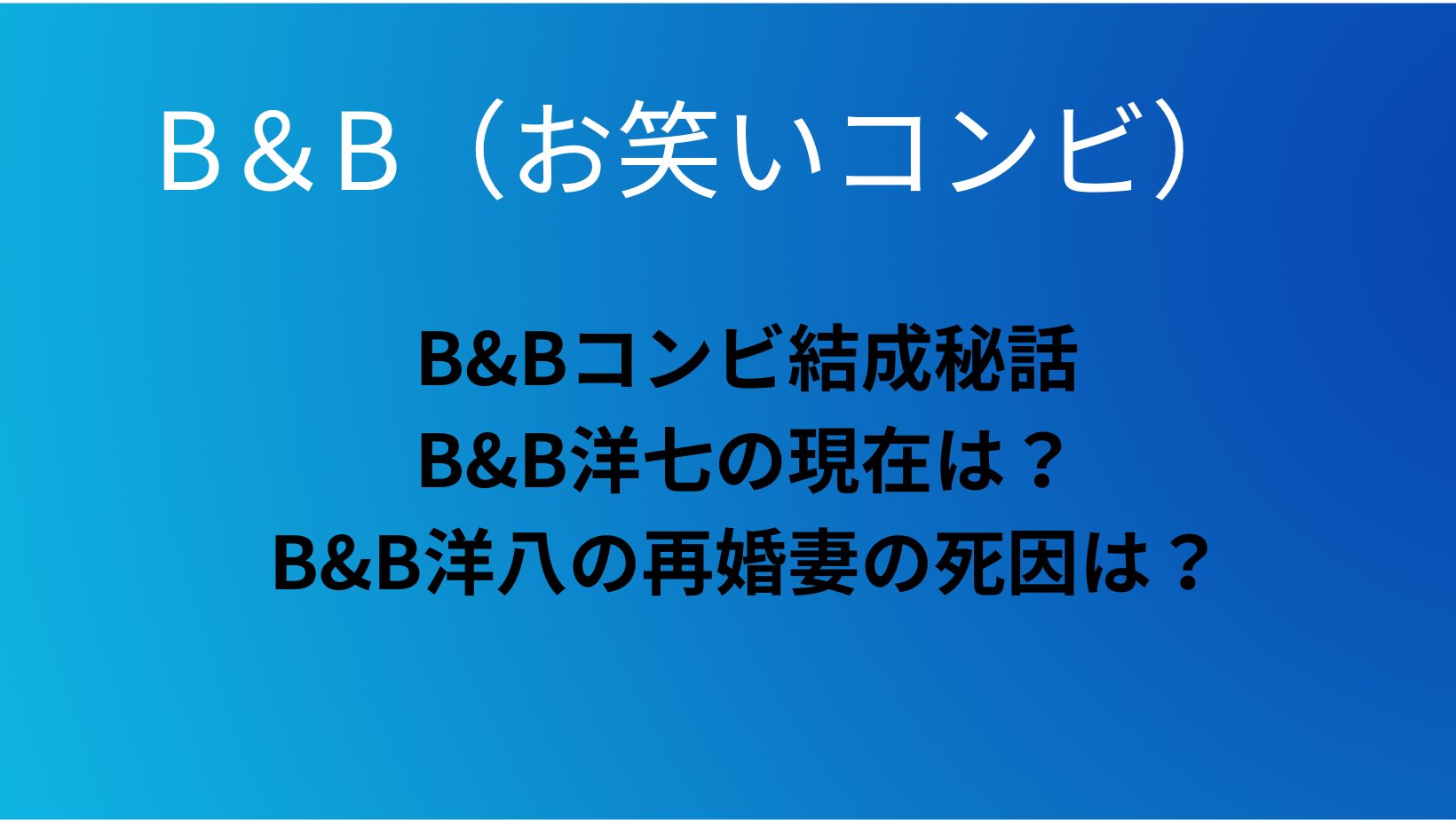 Ｂ＆Ｂ（お笑いコンビ）

B&Bコンビ結成秘話
B&B洋七の現在は？
B&B洋八の再婚妻の死因は？